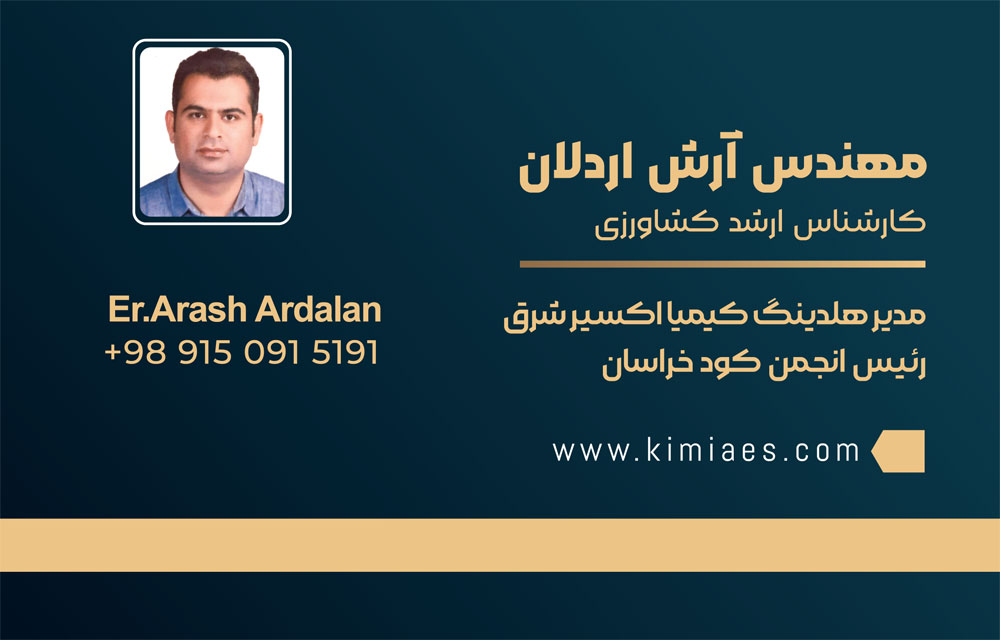 مهندس آرش اردلان
کارشناس ارشد کشاورزی

مدیر هلدینگ کیمیا اکسیر شرق
رئیس انجمن کود خراسان

www.kimiaes.com

Er.Arash Ardalan
+98 915 091 5191